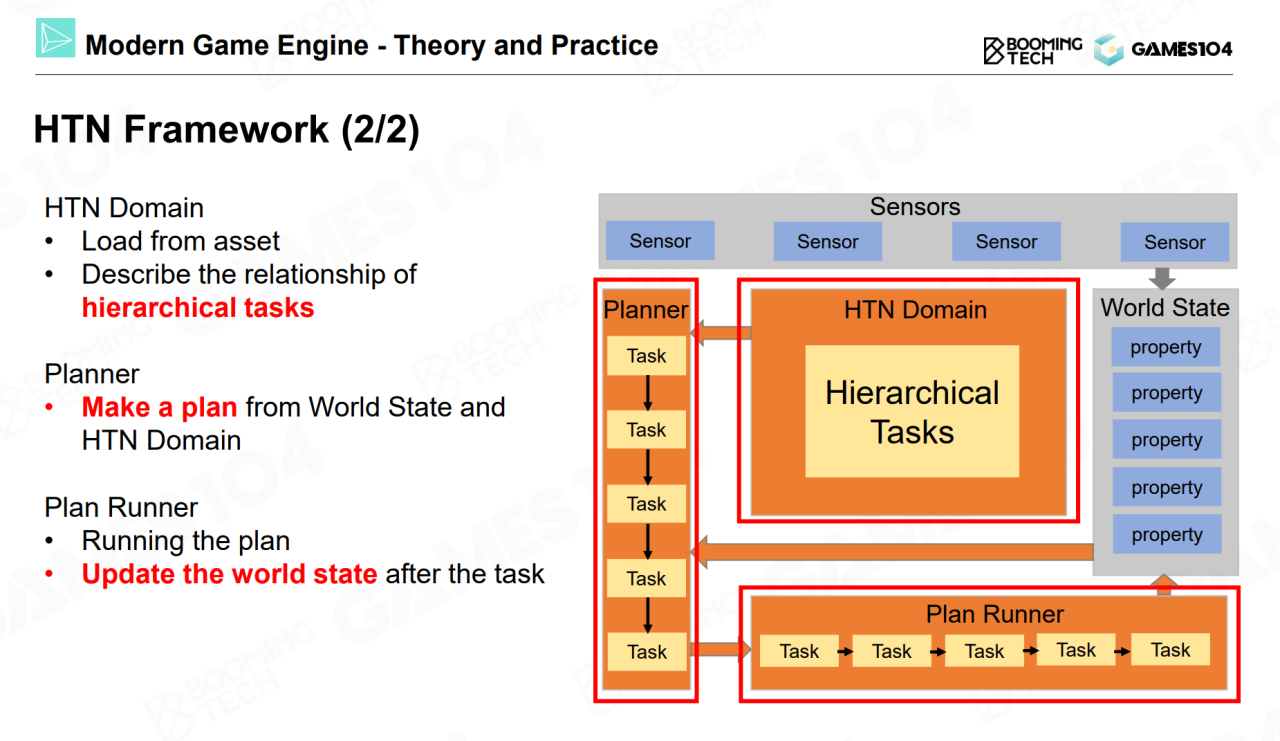 Modern Game Engine - Theory and Practice

BOOMING TECH GAMES104

HTN Framework (2/2)

HTN Domain
• Load from asset
• Describe the relationship of hierarchical tasks

Planner
• Make a plan from World State and HTN Domain

Plan Runner
• Running the plan
• Update the world state after the task

Sensors
Sensor Sensor Sensor Sensor

Planner
Task
Task
Task
Task
Task

HTN Domain
Hierarchical Tasks

World State
property
property
property
property
property

Plan Runner
Task Task Task Task Task